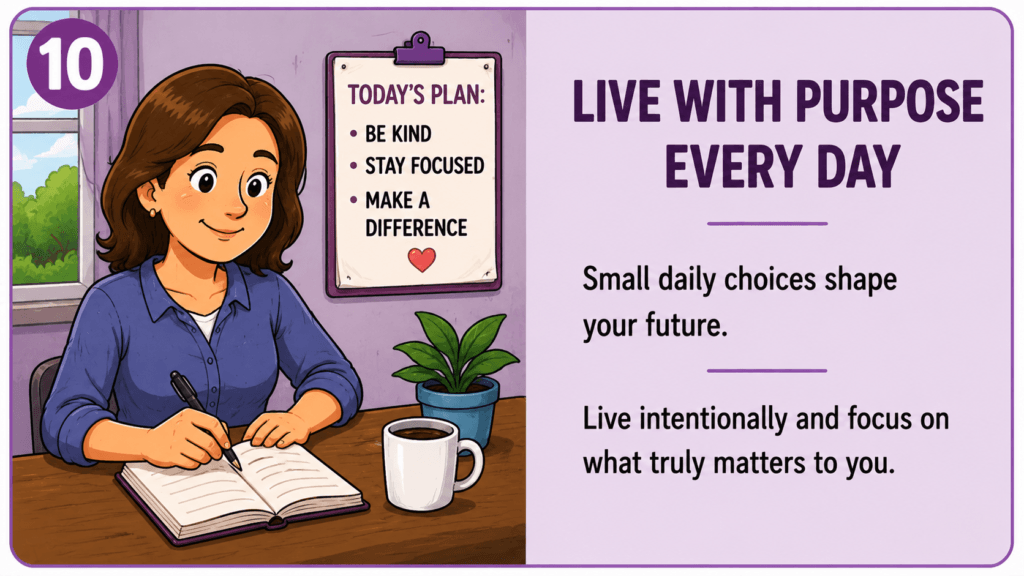 10

TODAY'S PLAN:
• BE KIND
• STAY FOCUSED
• MAKE A DIFFERENCE

LIVE WITH PURPOSE EVERY DAY

Small daily choices shape your future.

Live intentionally and focus on what truly matters to you.